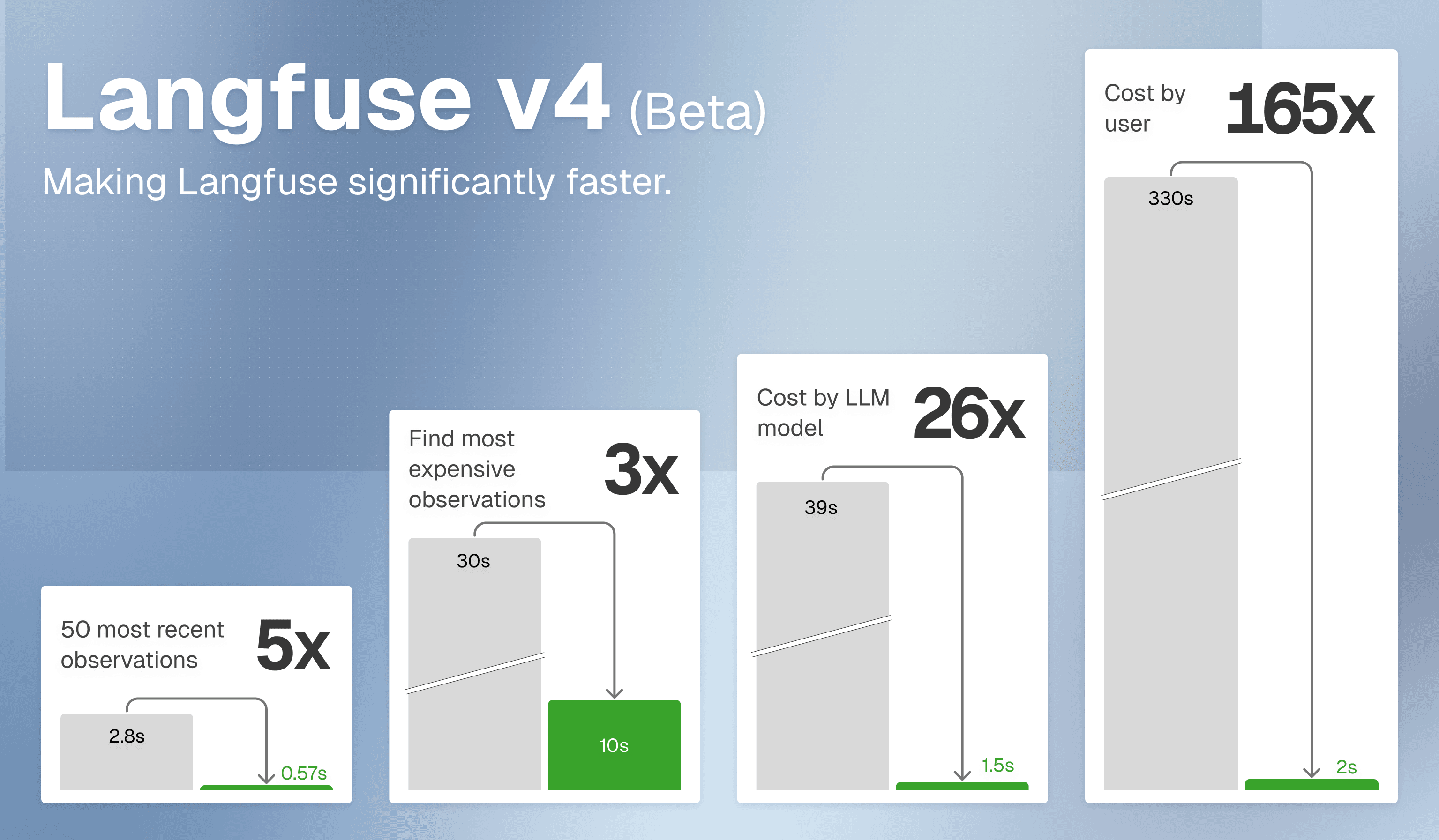 Langfuse v4 (Beta)

Making Langfuse significantly faster.

50 most recent observations 5x

2.8s

0.57s

Find most expensive observations 3x

30s

10s

Cost by LLM model 26x

39s

1.5s

Cost by user 165x

330s

2s